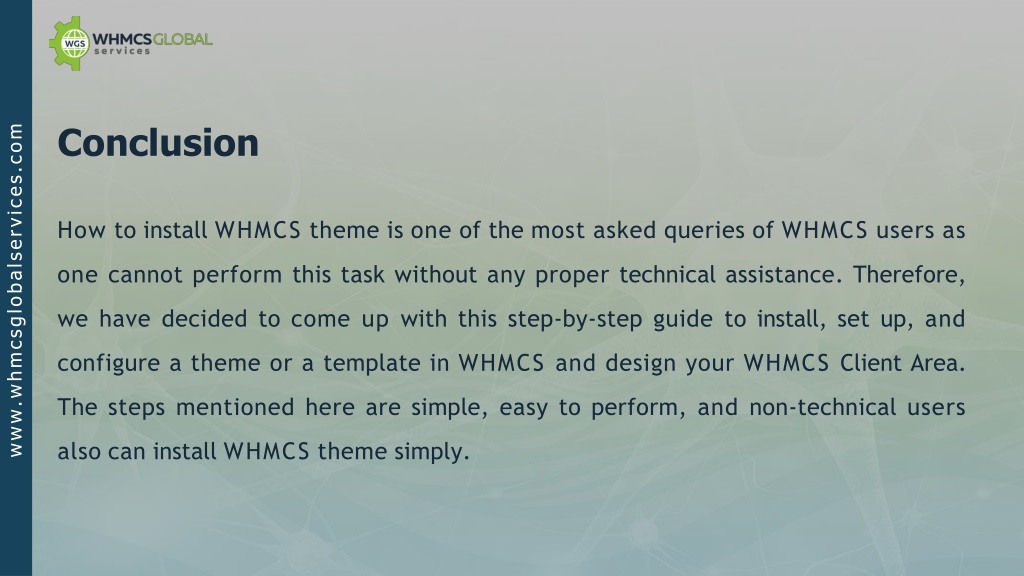 WGS WHMCSGLOBAL services

www.whmcsglobalservices.com

Conclusion

How to install WHMCS theme is one of the most asked queries of WHMCS users as one cannot perform this task without any proper technical assistance. Therefore, we have decided to come up with this step-by-step guide to install, set up, and configure a theme or a template in WHMCS and design your WHMCS Client Area. The steps mentioned here are simple, easy to perform, and non-technical users also can install WHMCS theme simply.